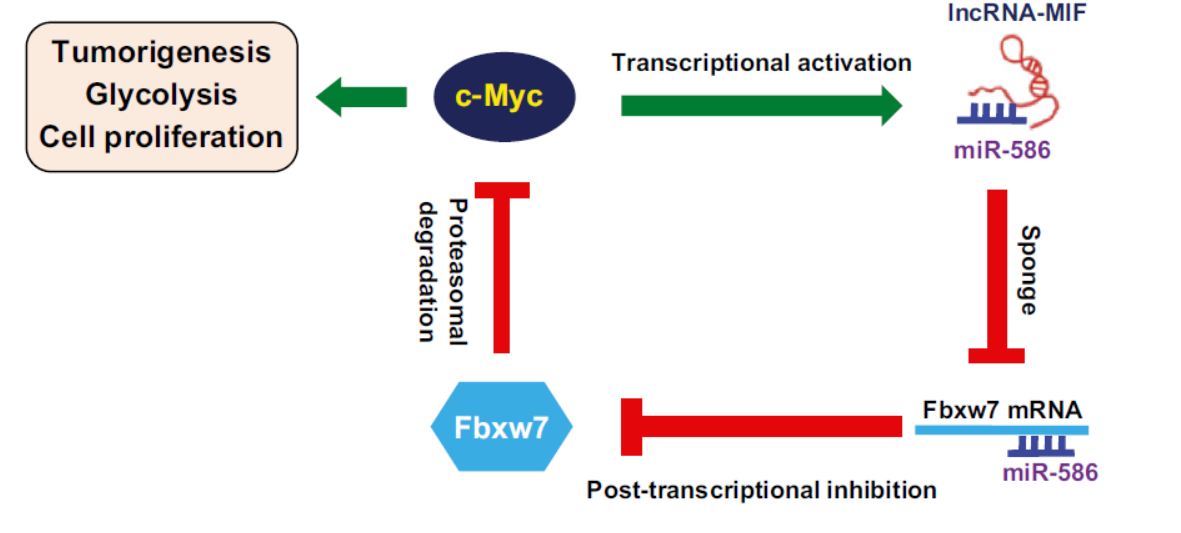 Tumorigenesis
Glycolysis
Cell proliferation

c-Myc

Transcriptional activation

lncRNA-MIF

miR-586

Proteasomal degradation

Sponge

Fbxw7

Fbxw7 mRNA

miR-586

Post-transcriptional inhibition